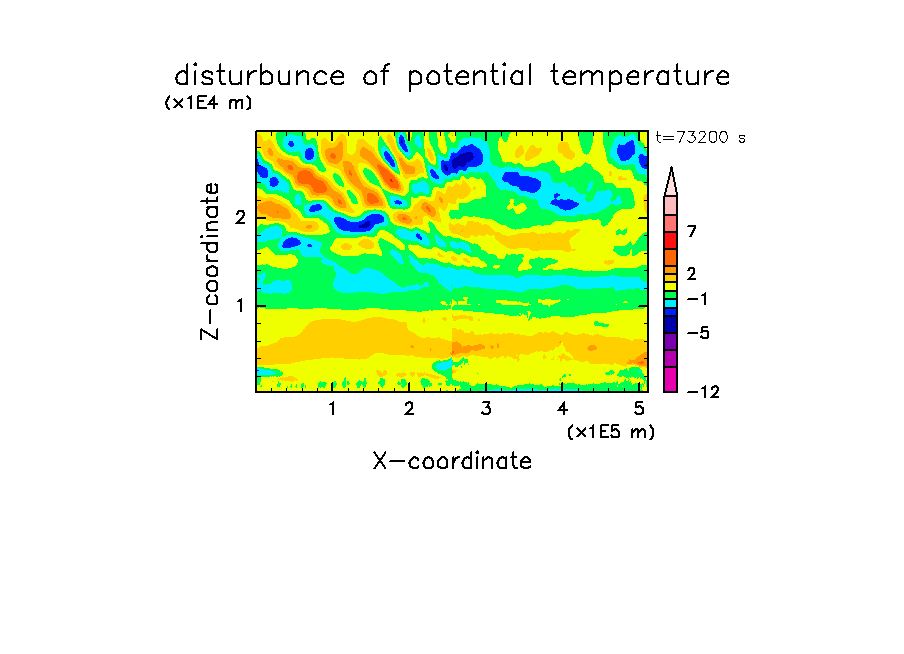 disturbunce of potential temperature
(x1E4 m)
t=73200 s
Z-coordinate
2
1
7
2
−1
−5
−12
1
2
3
4
5
(x1E5 m)
X-coordinate